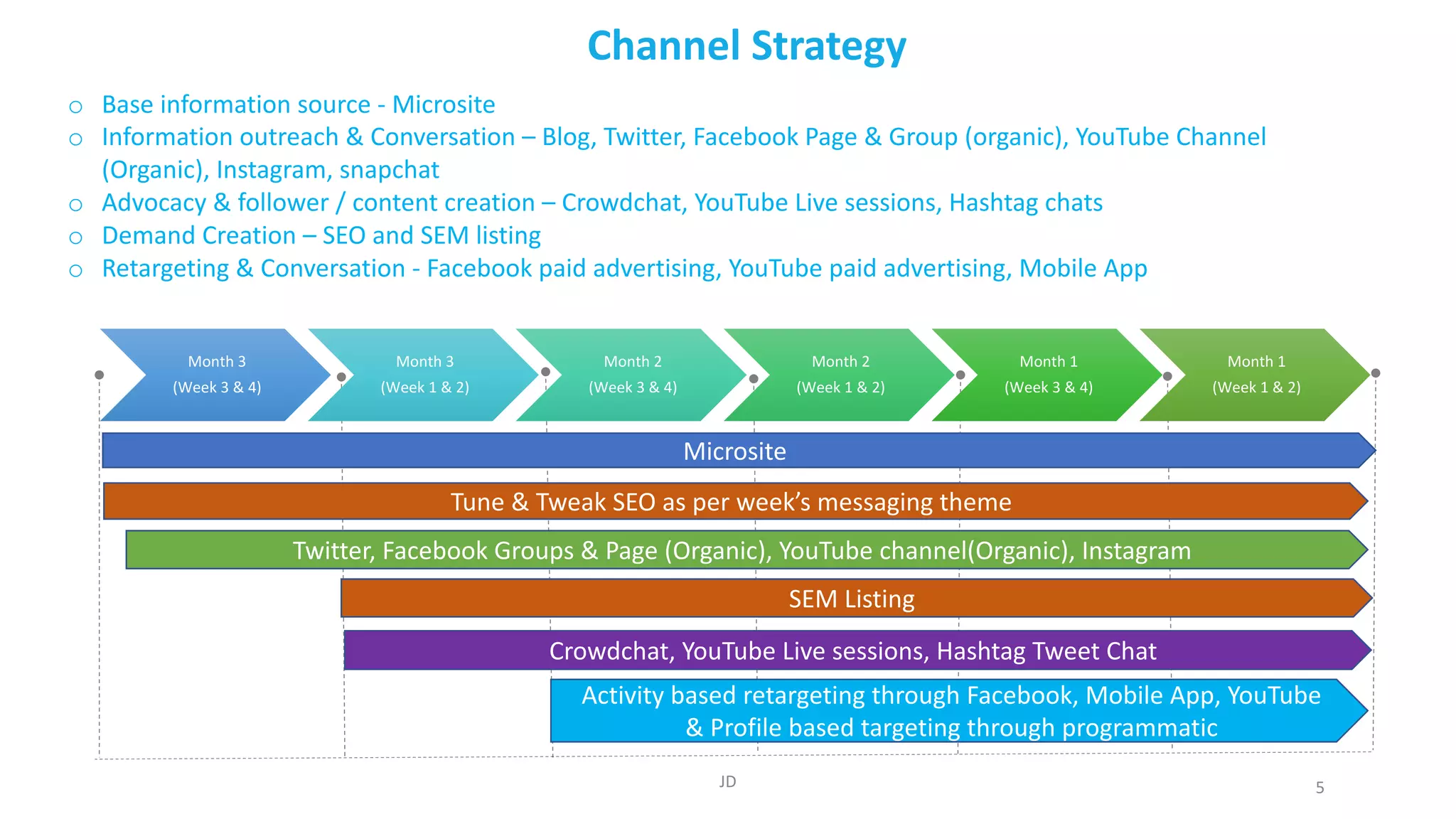 Channel Strategy

○ Base information source - Microsite
○ Information outreach & Conversation – Blog, Twitter, Facebook Page & Group (organic), YouTube Channel (Organic), Instagram, snapchat
○ Advocacy & follower / content creation – Crowdchat, YouTube Live sessions, Hashtag chats
○ Demand Creation – SEO and SEM listing
○ Retargeting & Conversation - Facebook paid advertising, YouTube paid advertising, Mobile App

Month 3 (Week 3 & 4)
Month 3 (Week 1 & 2)
Month 2 (Week 3 & 4)
Month 2 (Week 1 & 2)
Month 1 (Week 3 & 4)
Month 1 (Week 1 & 2)

Microsite
Tune & Tweak SEO as per week's messaging theme
Twitter, Facebook Groups & Page (Organic), YouTube channel(Organic), Instagram
SEM Listing
Crowdchat, YouTube Live sessions, Hashtag Tweet Chat
Activity based retargeting through Facebook, Mobile App, YouTube & Profile based targeting through programmatic

JD

5